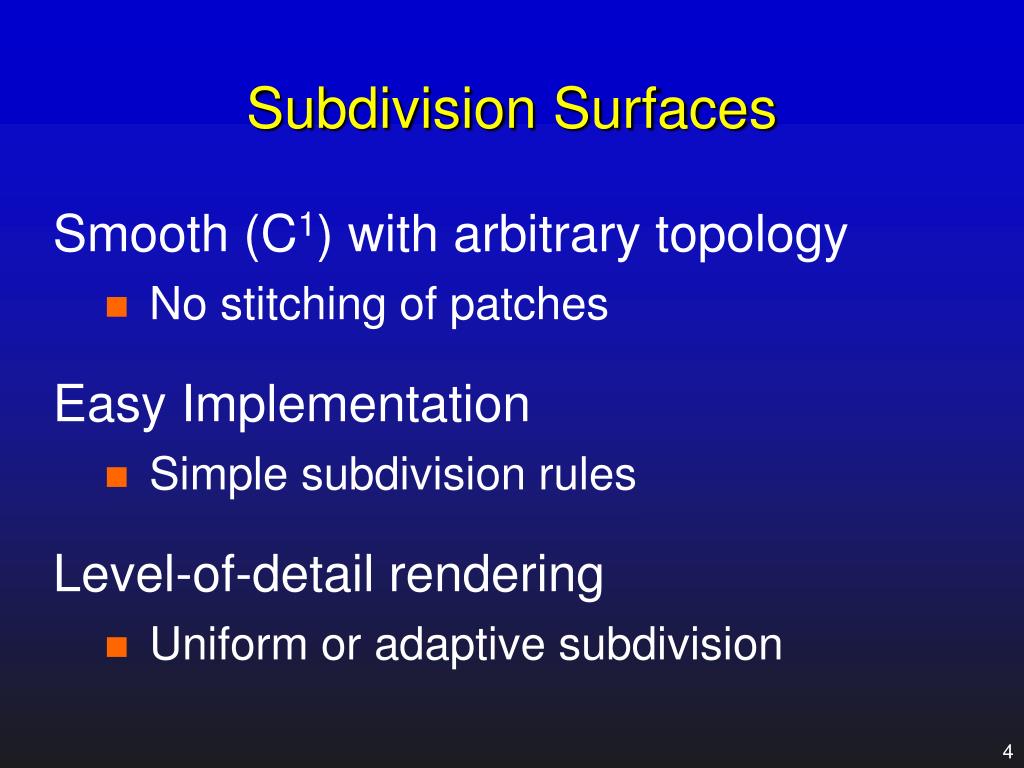 Subdivision Surfaces

Smooth ($C^1$) with arbitrary topology

No stitching of patches

Easy Implementation

Simple subdivision rules

Level-of-detail rendering

Uniform or adaptive subdivision

4